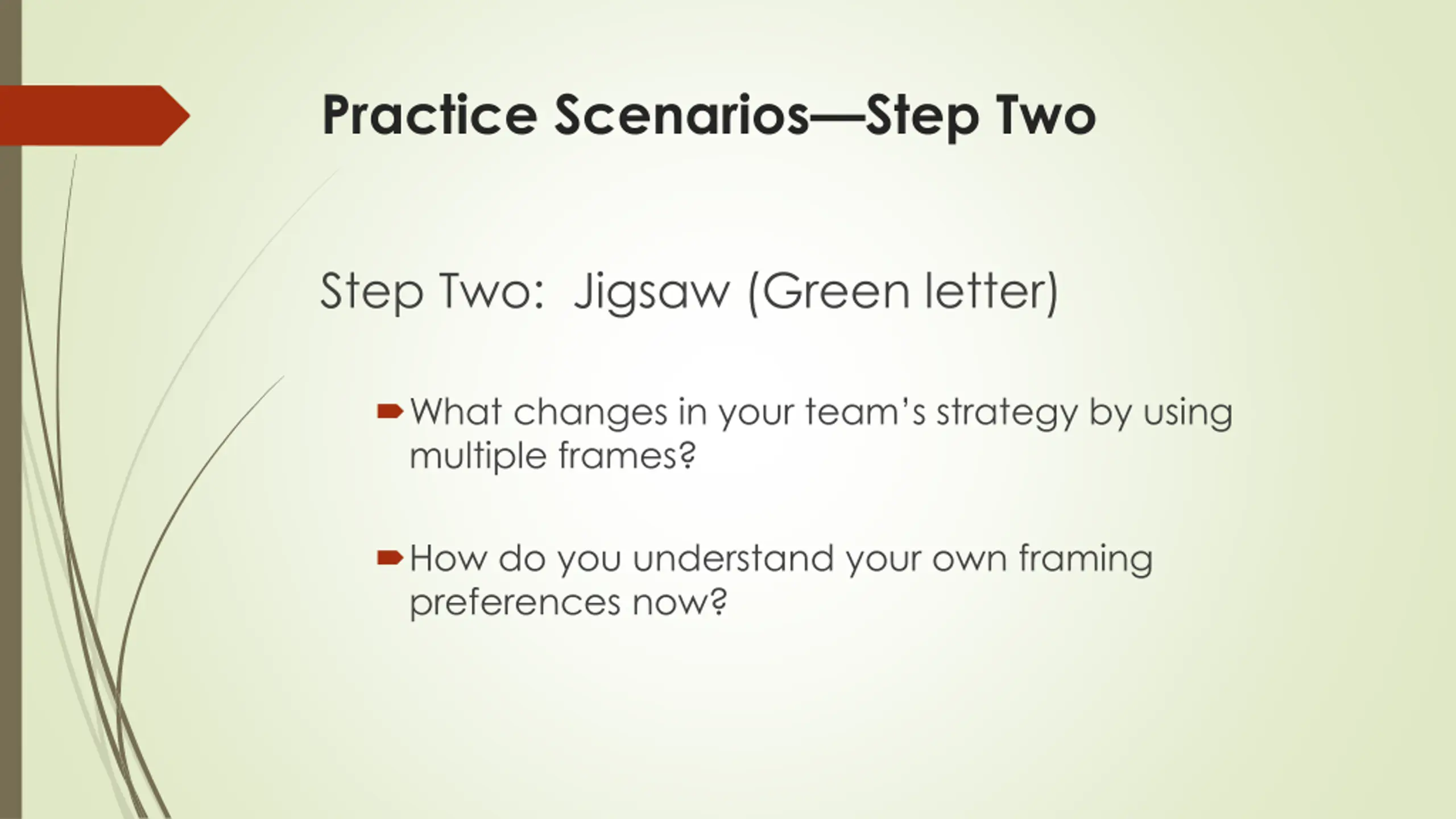 Practice Scenarios—Step Two

Step Two: Jigsaw (Green letter)

What changes in your team's strategy by using multiple frames?

How do you understand your own framing preferences now?